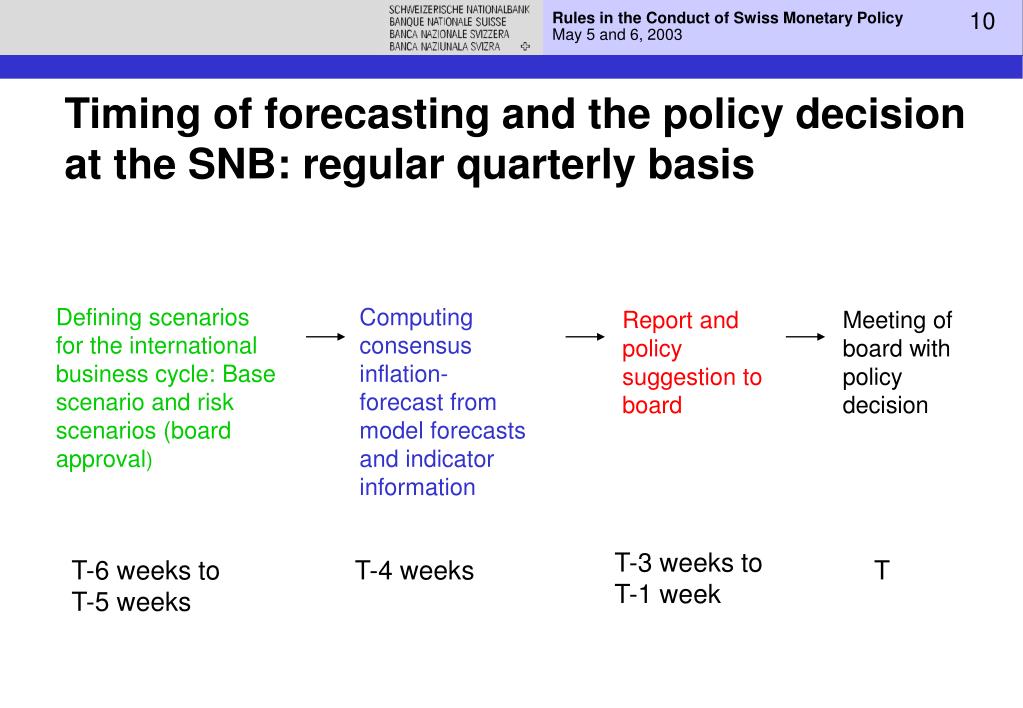 SCHWEIZERISCHE NATIONALBANK
BANQUE NATIONALE SUISSE
BANCA NAZIONALE SVIZZERA
BANCA NAZIUNALA SVIZRA

Rules in the Conduct of Swiss Monetary Policy
May 5 and 6, 2003

10

Timing of forecasting and the policy decision at the SNB: regular quarterly basis

Defining scenarios for the international business cycle: Base scenario and risk scenarios (board approval)

Computing consensus inflation-forecast from model forecasts and indicator information

Report and policy suggestion to board

Meeting of board with policy decision

T-6 weeks to T-5 weeks

T-4 weeks

T-3 weeks to T-1 week

T